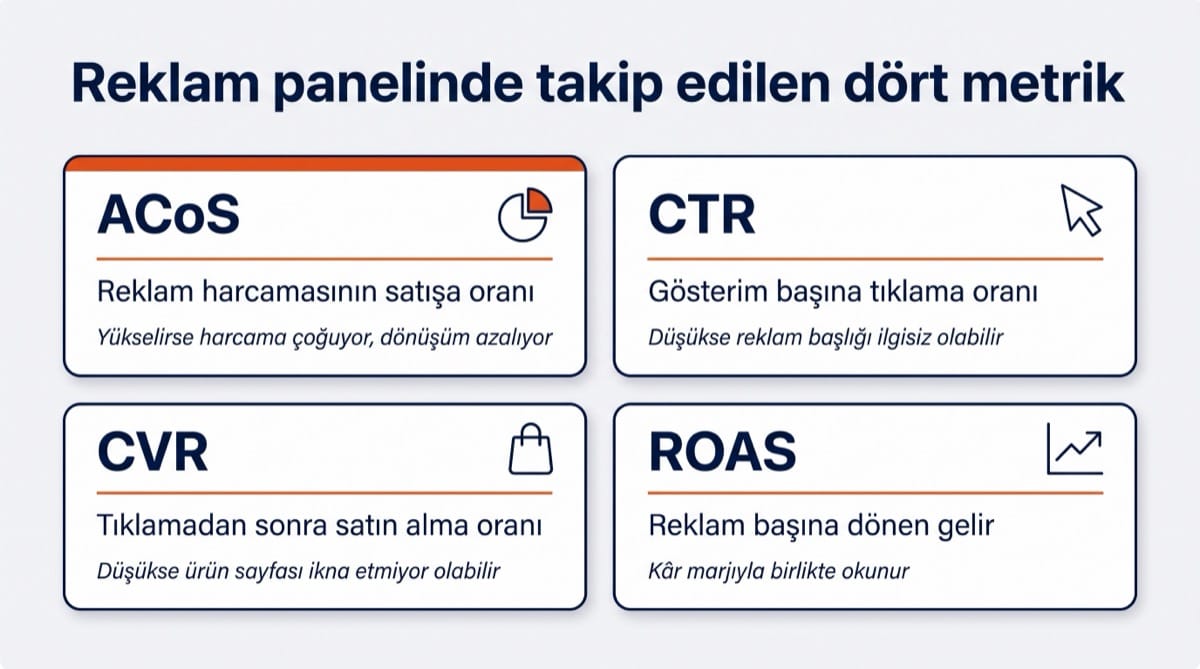 Reklam panelinde takip edilen dört metrik

ACoS

Reklam harcamasının satışa oranı

Yükselirse harcama çoğuyor, dönüşüm azalıyor

CTR

Gösterim başına tıklama oranı

Düşükse reklam başlığı ilgisiz olabilir

CVR

Tıklamadan sonra satın alma oranı

Düşükse ürün sayfası ikna etmiyor olabilir

ROAS

Reklam başına dönen gelir

Kâr marjıyla birlikte okunur